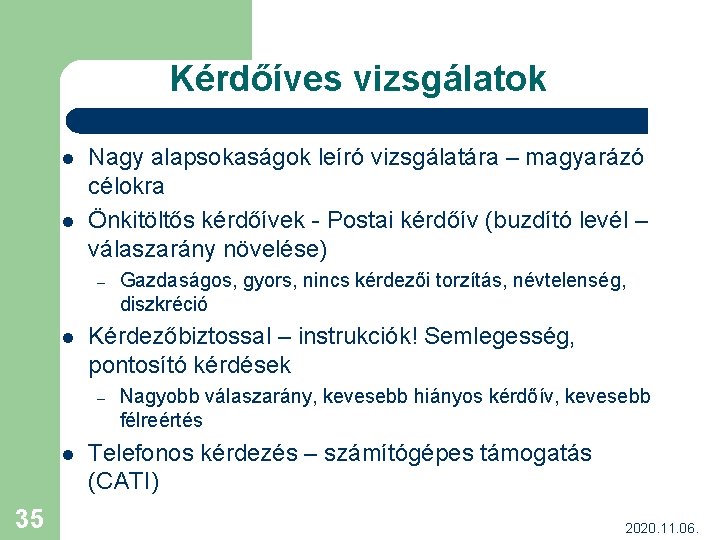 Kérdőíves vizsgálatok

- Nagy alapsokaságok leíró vizsgálatára – magyarázó célokra
- Önkitöltős kérdőívek - Postai kérdőív (buzdító levél – válaszarány növelése)
  – Gazdaságos, gyors, nincs kérdezői torzítás, névtelenség, diszkréció
- Kérdezőbiztossal – instrukciók! Semlegesség, pontosító kérdések
  – Nagyobb válaszarány, kevesebb hiányos kérdőív, kevesebb félreértés
- Telefonos kérdezés – számítógépes támogatás (CATI)

35

2020.11.06.